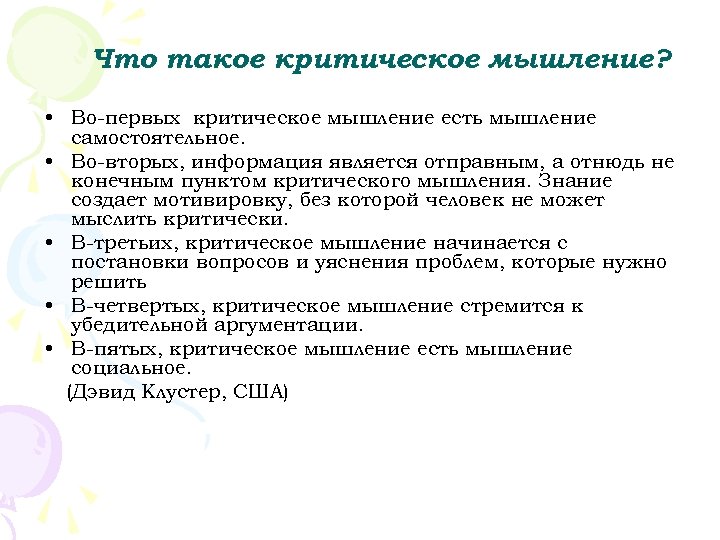 Что такое критическое мышление?

• Во-первых критическое мышление есть мышление самостоятельное.
• Во-вторых, информация является отправным, а отнюдь не конечным пунктом критического мышления. Знание создает мотивировку, без которой человек не может мыслить критически.
• В-третьих, критическое мышление начинается с постановки вопросов и уяснения проблем, которые нужно решить
• В-четвертых, критическое мышление стремится к убедительной аргументации.
• В-пятых, критическое мышление есть мышление социальное.

(Дэвид Клустер, США)